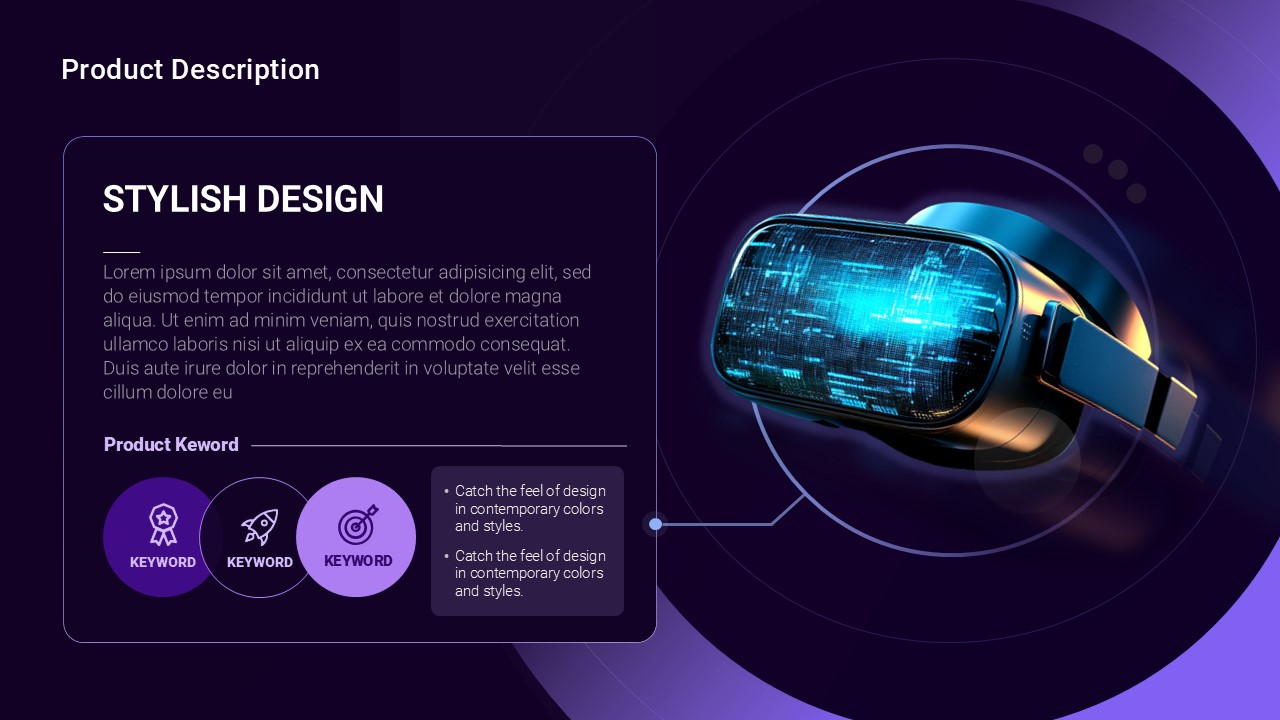 Product Description

STYLISH DESIGN

Lorem ipsum dolor sit amet, consectetur adipisicing elit, sed do eiusmod tempor incididunt ut labore et dolore magna aliqua. Ut enim ad minim veniam, quis nostrud exercitation ullamco laboris nisi ut aliquip ex ea commodo consequat. Duis aute irure dolor in reprehenderit in voluptate velit esse cillum dolore eu

Product Keword

KEYWORD

KEYWORD

KEYWORD

• Catch the feel of design in contemporary colors and styles.

• Catch the feel of design in contemporary colors and styles.